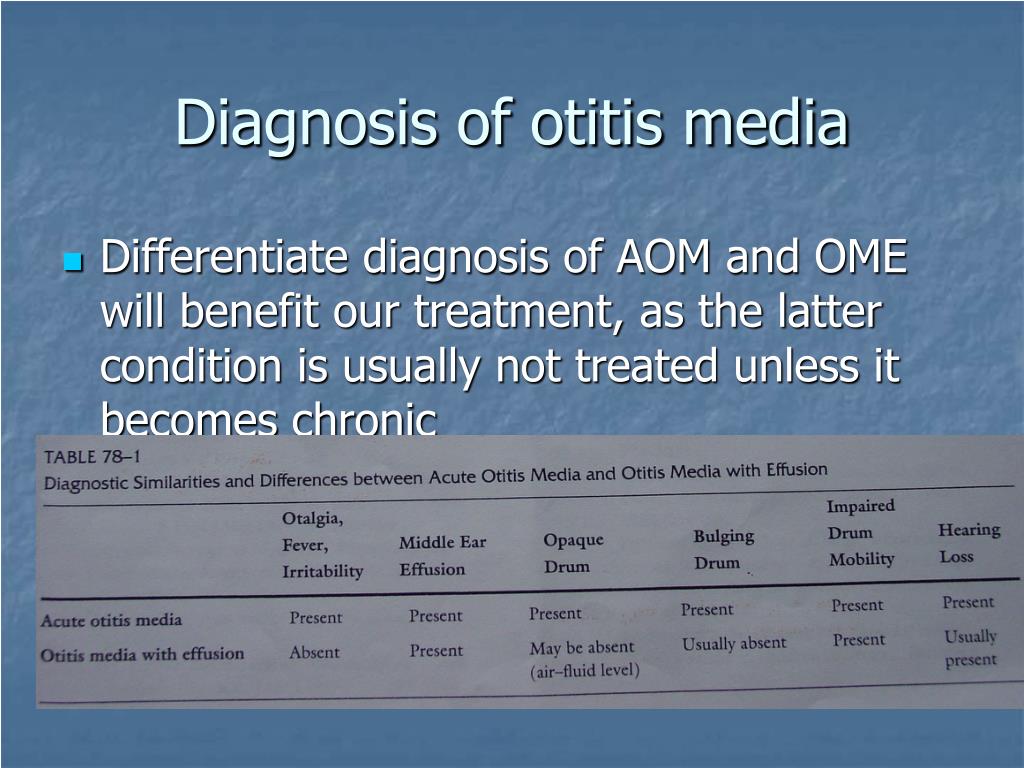 Diagnosis of otitis media

Differentiate diagnosis of AOM and OME will benefit our treatment, as the latter condition is usually not treated unless it becomes chronic

TABLE 78–1
Diagnostic Similarities and Differences between Acute Otitis Media and Otitis Media with Effusion

| | Otalgia, Fever, Irritability | Middle Ear Effusion | Opaque Drum | Bulging Drum | Impaired Drum Mobility | Hearing Loss |
|---|---|---|---|---|---|---|
| Acute otitis media | Present | Present | Present | Present | Present | Present |
| Otitis media with effusion | Absent | Present | May be absent (air–fluid level) | Usually absent | Present | Usually present |